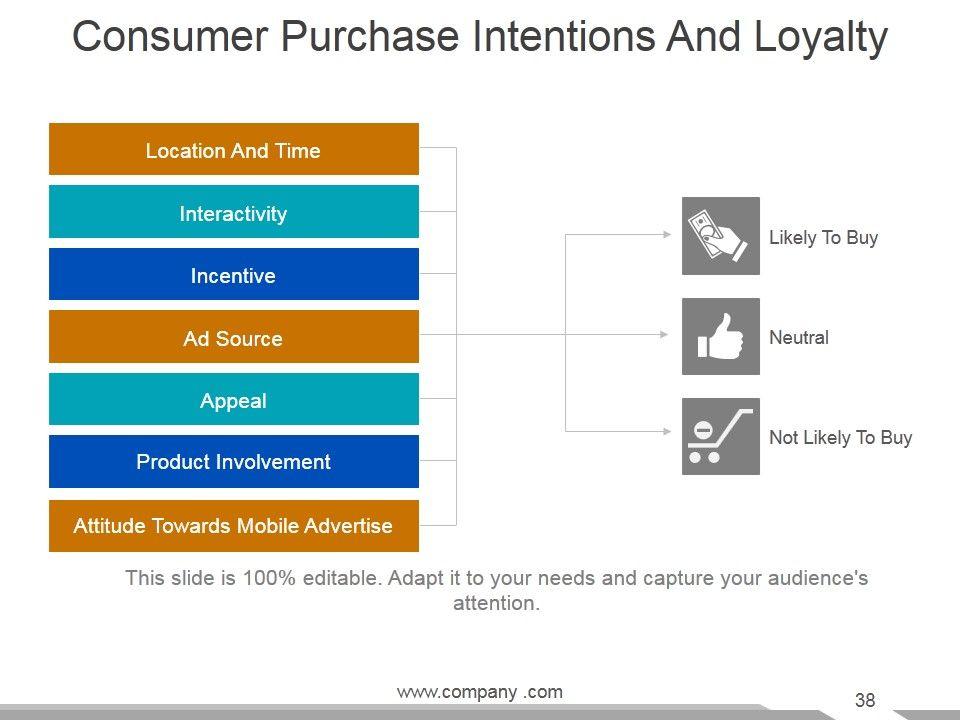 Consumer Purchase Intentions And Loyalty

Location And Time

Interactivity

Incentive

Ad Source

Appeal

Product Involvement

Attitude Towards Mobile Advertise

Likely To Buy

Neutral

Not Likely To Buy

This slide is 100% editable. Adapt it to your needs and capture your audience's attention.

www.company .com

38